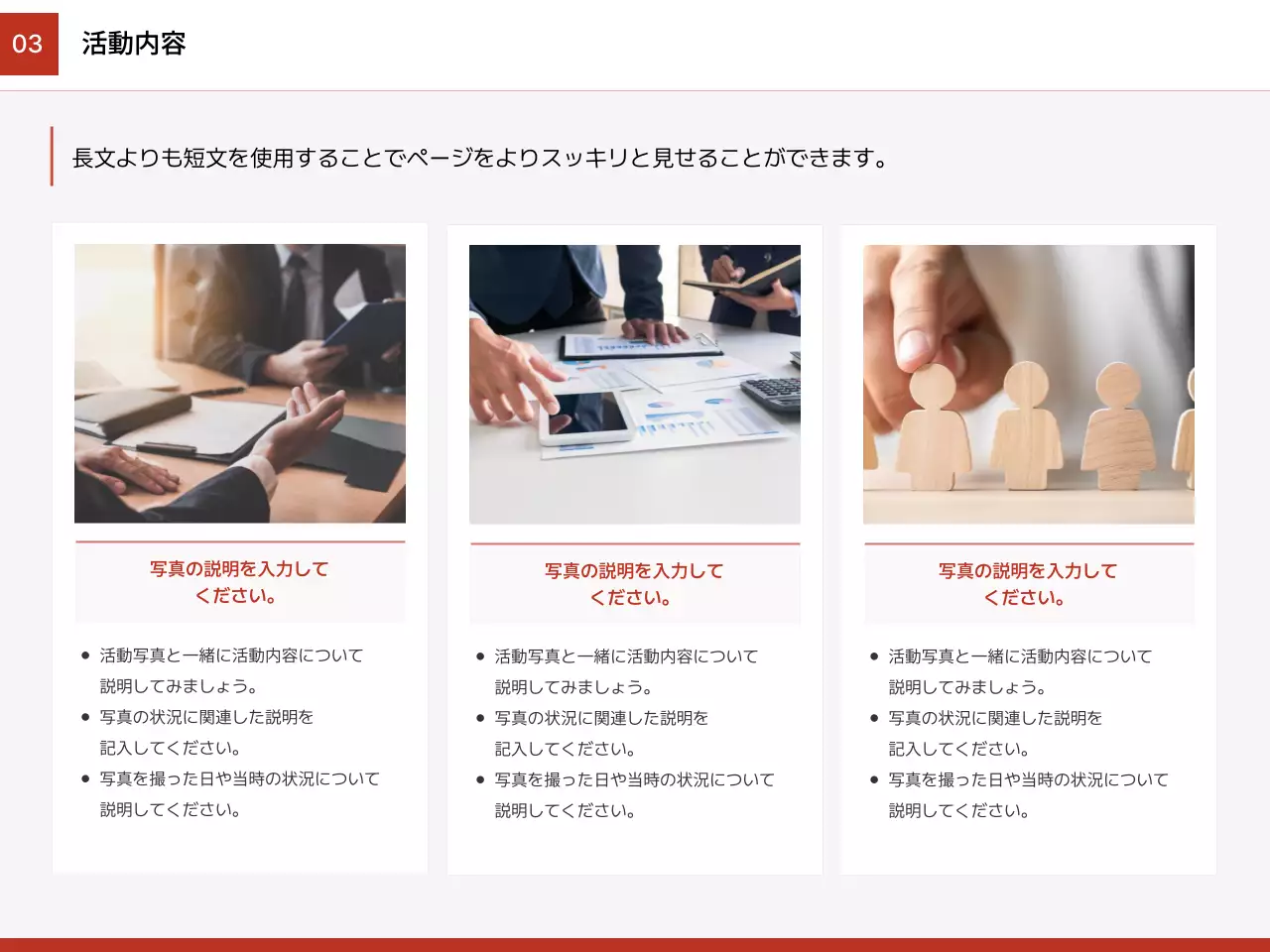 03

活動内容

長文よりも短文を使用することでページをよりスッキリと見せることができます。

写真の説明を入力してください。

- 活動写真と一緒に活動内容について説明してみましょう。
- 写真の状況に関連した説明を記入してください。
- 写真を撮った日や当時の状況について説明してください。

写真の説明を入力してください。

- 活動写真と一緒に活動内容について説明してみましょう。
- 写真の状況に関連した説明を記入してください。
- 写真を撮った日や当時の状況について説明してください。

写真の説明を入力してください。

- 活動写真と一緒に活動内容について説明してみましょう。
- 写真の状況に関連した説明を記入してください。
- 写真を撮った日や当時の状況について説明してください。